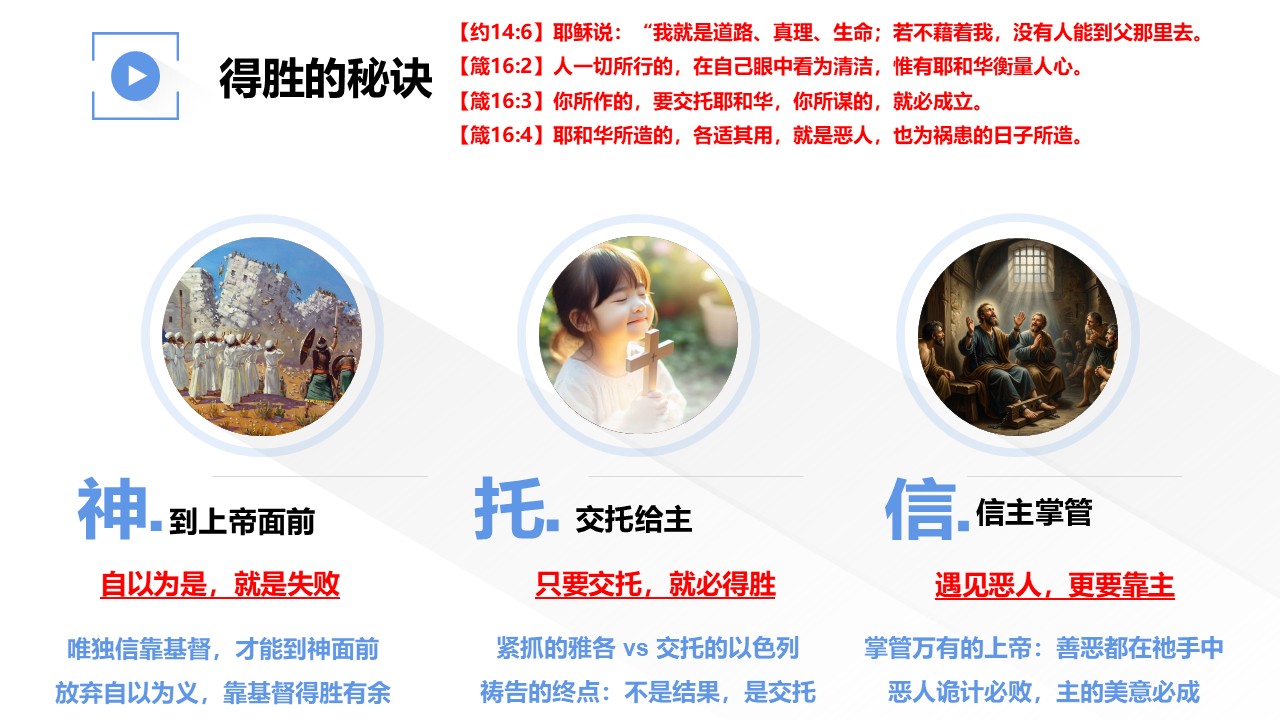 得胜的秘诀

【约14:6】耶稣说：“我就是道路、真理、生命；若不藉着我，没有人能到父那里去。
【箴16:2】人一切所行的，在自己眼中看为清洁，惟有耶和华衡量人心。
【箴16:3】你所作的，要交托耶和华，你所谋的，就必成立。
【箴16:4】耶和华所造的，各适其用，就是恶人，也为祸患的日子所造。

神. 到上帝面前

自以为是，就是失败

唯独信靠基督，才能到神面前
放弃自以为义，靠基督得胜有余

托. 交托给主

只要交托，就必得胜

紧抓的雅各 vs 交托的以色列
祷告的终点：不是结果，是交托

信. 信主掌管

遇见恶人，更要靠主

掌管万有的上帝：善恶都在祂手中
恶人诡计必败，主的美意必成